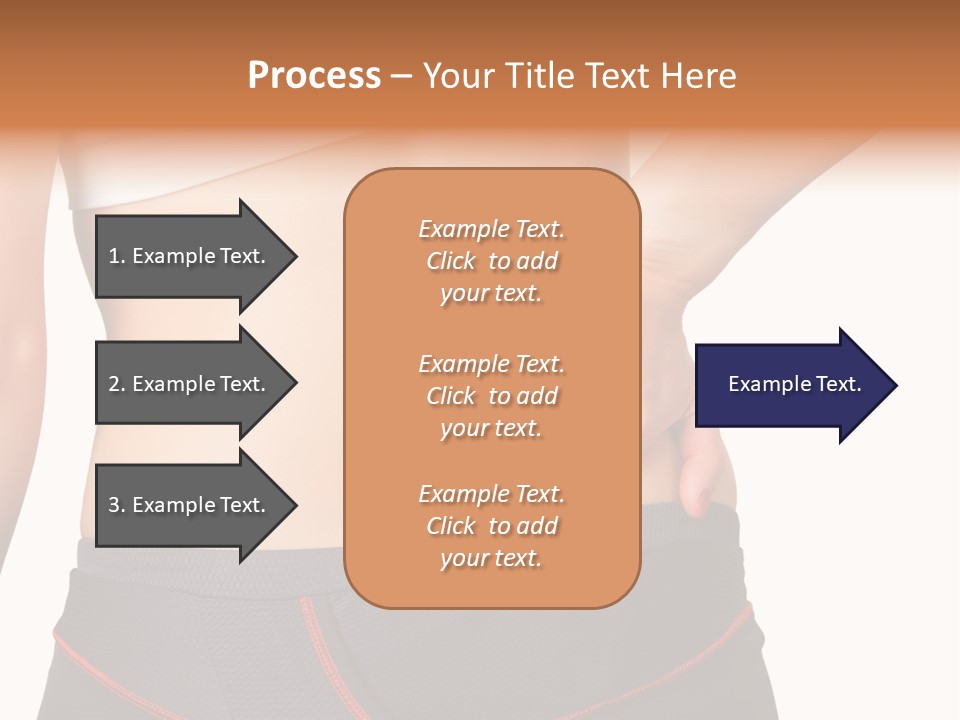 Process – Your Title Text Here

1. Example Text.

2. Example Text.

3. Example Text.

Example Text. Click to add your text.

Example Text. Click to add your text.

Example Text. Click to add your text.

Example Text.